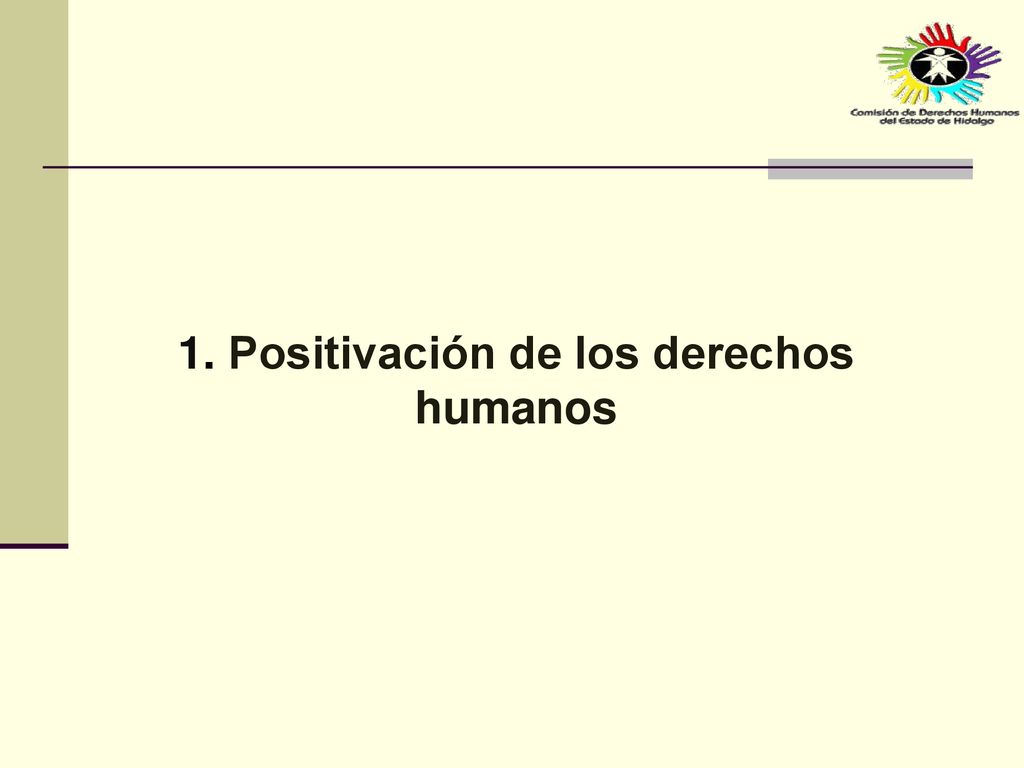 Comisión de Derechos Humanos del Estado de Hidalgo

1. Positivación de los derechos humanos